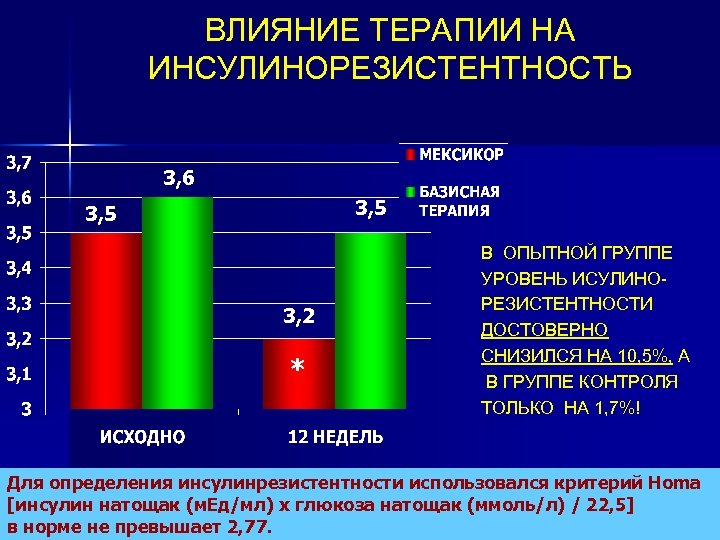 ВЛИЯНИЕ ТЕРАПИИ НА ИНСУЛИНОРЕЗИСТЕНТНОСТЬ

3,7
3,6
3,5
3,4
3,3
3,2
3,1
3

3,5
3,6
3,2
*
3,5

ИСХОДНО
12 НЕДЕЛЬ

МЕКСИКОР
БАЗИСНАЯ ТЕРАПИЯ

В ОПЫТНОЙ ГРУППЕ УРОВЕНЬ ИСУЛИНО-РЕЗИСТЕНТНОСТИ ДОСТОВЕРНО СНИЗИЛСЯ НА 10,5%, А В ГРУППЕ КОНТРОЛЯ ТОЛЬКО НА 1,7%!

Для определения инсулинрезистентности использовался критерий Homa [инсулин натощак (мЕд/мл) х глюкоза натощак (ммоль/л) / 22,5] в норме не превышает 2,77.